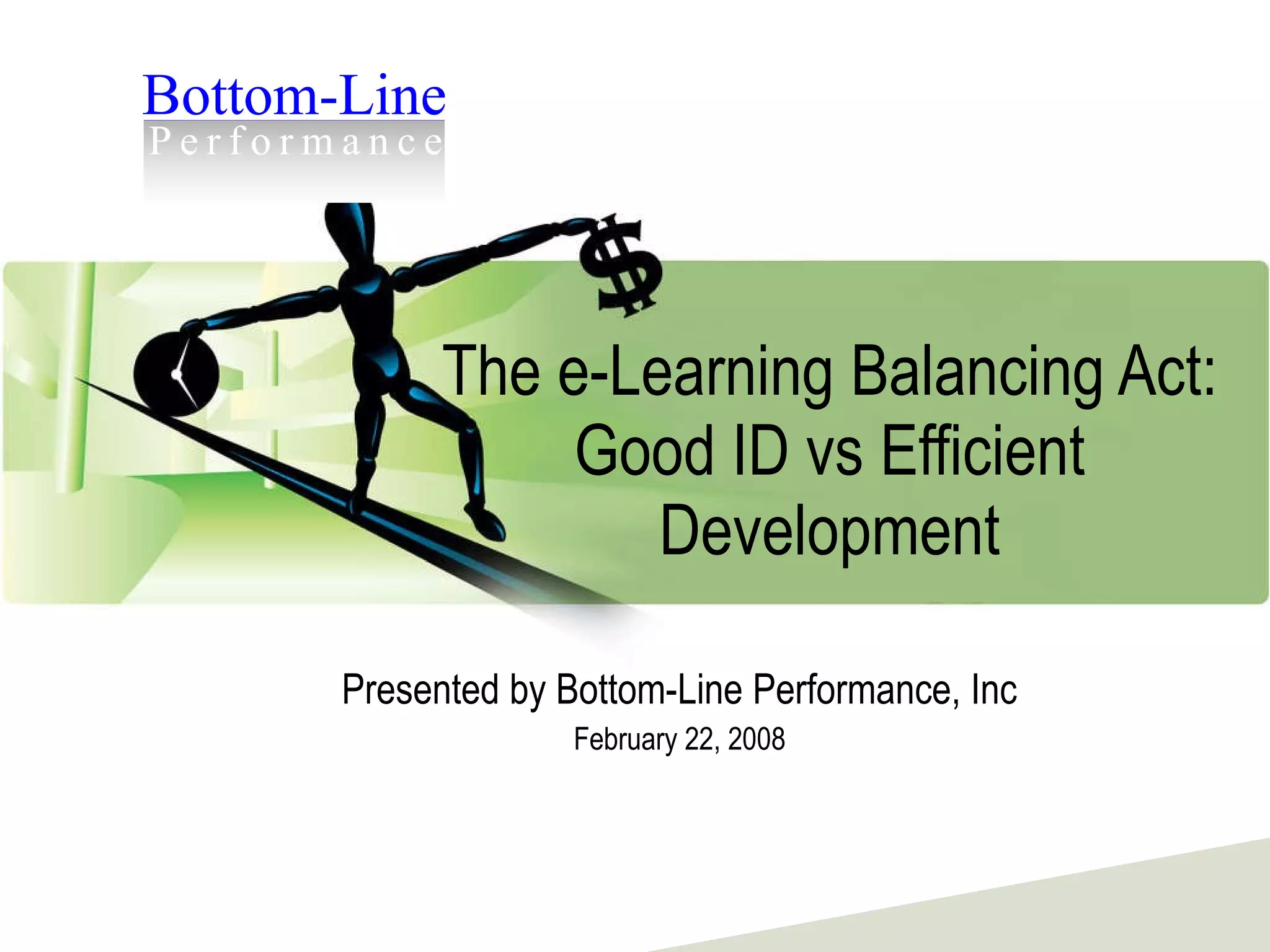 Bottom-Line
Performance

$

The e-Learning Balancing Act: Good ID vs Efficient Development

Presented by Bottom-Line Performance, Inc

February 22, 2008